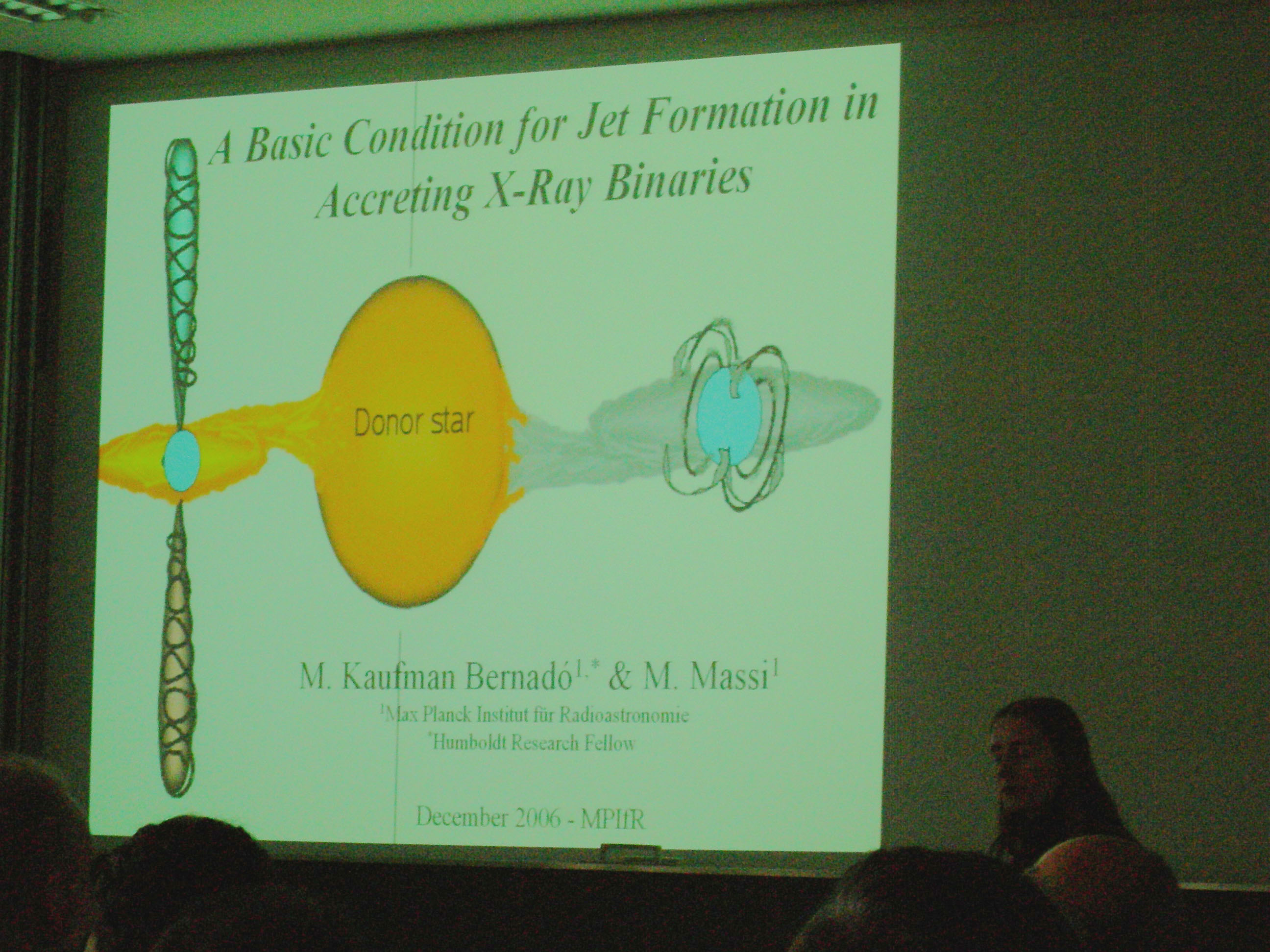 A Basic Condition for Jet Formation in Accreting X-Ray Binaries

Donor star

M. Kaufman Bernadó$^{1,*}$ & M. Massi$^{1}$

$^{1}$Max Planck Institut für Radioastronomie

$^{*}$Humboldt Research Fellow

December 2006 - MPIfR